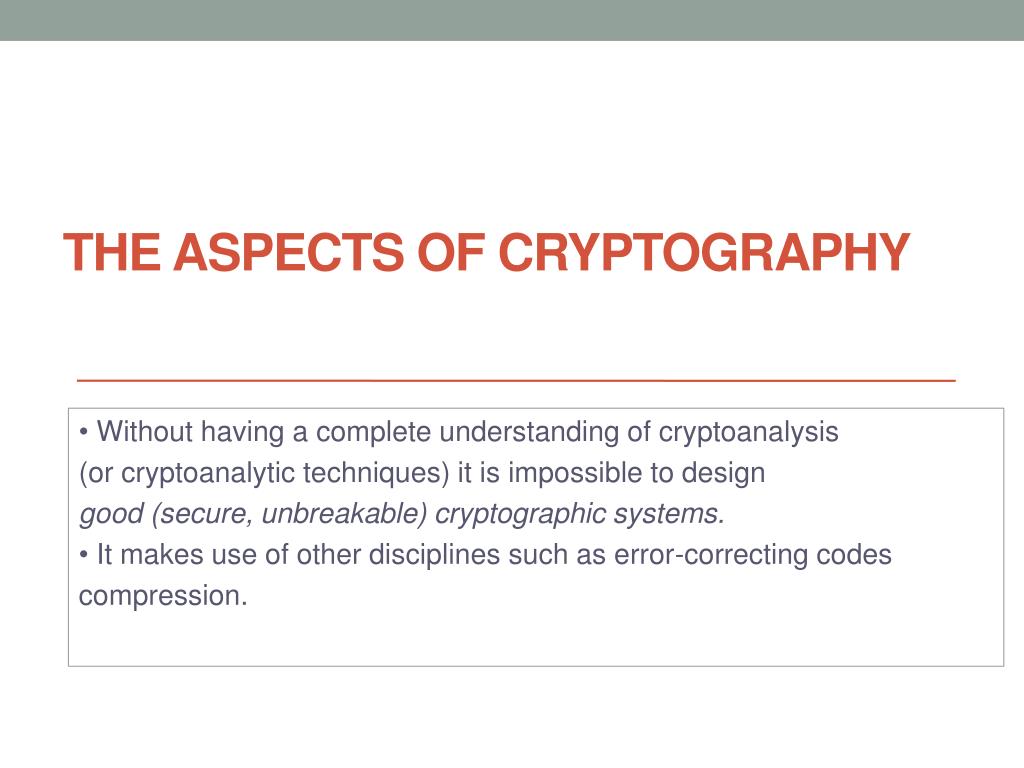 THE ASPECTS OF CRYPTOGRAPHY

• Without having a complete understanding of cryptoanalysis (or cryptoanalytic techniques) it is impossible to design good (secure, unbreakable) cryptographic systems.
• It makes use of other disciplines such as error-correcting codes compression.